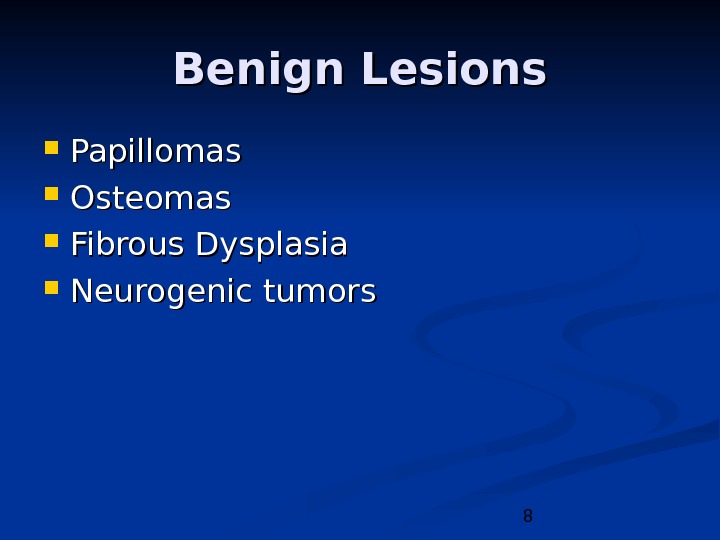 Benign Lesions

- Papillomas
- Osteomas
- Fibrous Dysplasia
- Neurogenic tumors

8